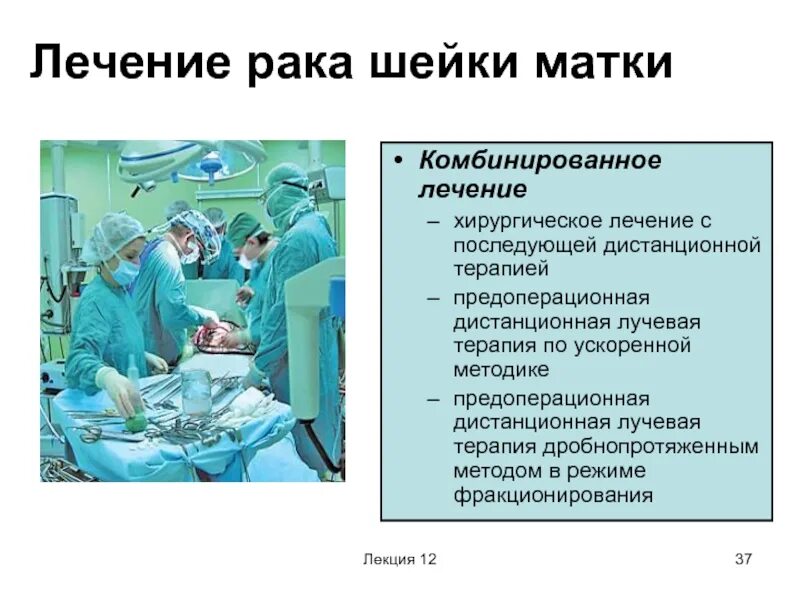 Лечение рака шейки матки

• Комбинированное лечение
– хирургическое лечение с последующей дистанционной терапией
– предоперационная дистанционная лучевая терапия по ускоренной методике
– предоперационная дистанционная лучевая терапия дробнопротяженным методом в режиме фракционирования

Лекция 12

37